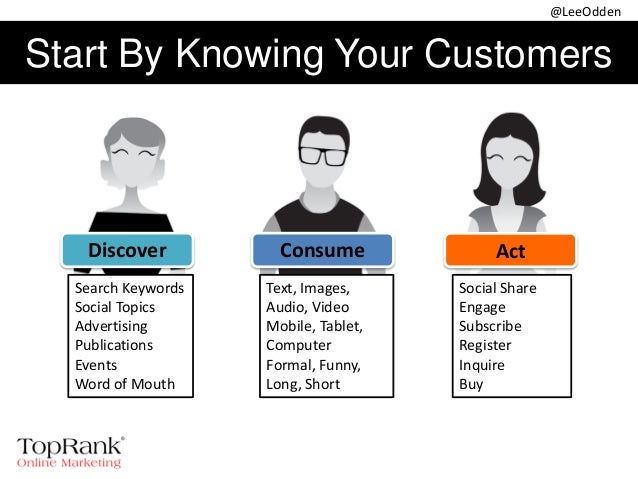 @LeeOdden

Start By Knowing Your Customers

Discover

Search Keywords
Social Topics
Advertising
Publications
Events
Word of Mouth

Consume

Text, Images,
Audio, Video
Mobile, Tablet,
Computer
Formal, Funny,
Long, Short

Act

Social Share
Engage
Subscribe
Register
Inquire
Buy

TopRank®
Online Marketing